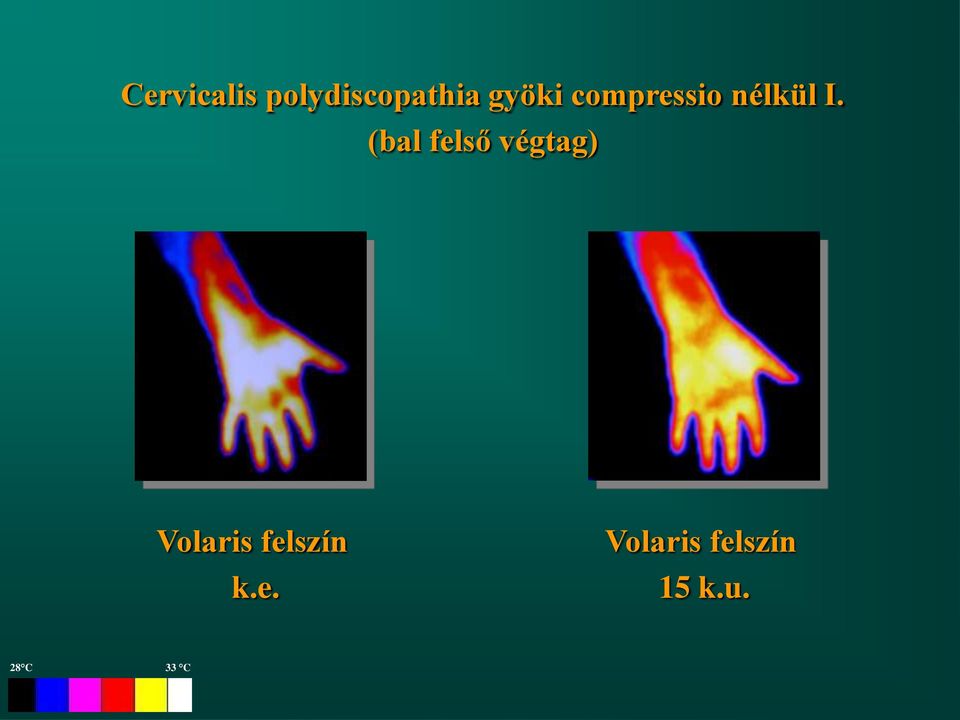 Cervicalis polydiscopathia gyöki compressio nélkül I.
(bal felső végtag)

Volaris felszín
k.e.

Volaris felszín
15 k.u.

28°C
33 °C